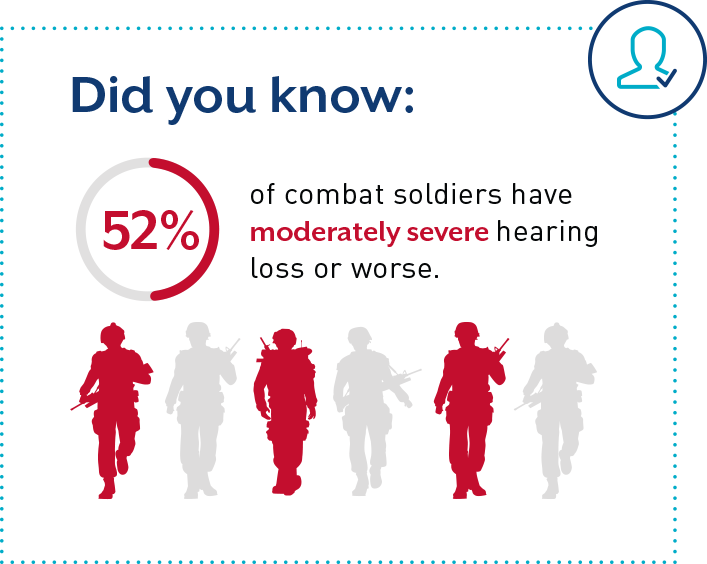 Did you know:

52%

of combat soldiers have moderately severe hearing loss or worse.